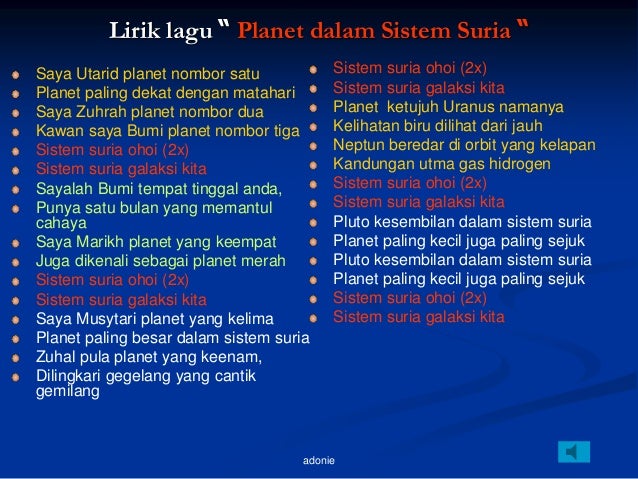 Lirik lagu " Planet dalam Sistem Suria "

- Saya Utarid planet nombor satu
- Planet paling dekat dengan matahari
- Saya Zuhrah planet nombor dua
- Kawan saya Bumi planet nombor tiga
- Sistem suria ohoi (2x)
- Sistem suria galaksi kita
- Sayalah Bumi tempat tinggal anda,
- Punya satu bulan yang memantul cahaya
- Saya Marikh planet yang keempat
- Juga dikenali sebagai planet merah
- Sistem suria ohoi (2x)
- Sistem suria galaksi kita
- Saya Musytari planet yang kelima
- Planet paling besar dalam sistem suria
- Zuhal pula planet yang keenam,
- Dilingkari gegelang yang cantik gemilang

- Sistem suria ohoi (2x)
- Sistem suria galaksi kita
- Planet ketujuh Uranus namanya
- Kelihatan biru dilihat dari jauh
- Neptun beredar di orbit yang kelapan
- Kandungan utma gas hidrogen
- Sistem suria ohoi (2x)
- Sistem suria galaksi kita
- Pluto kesembilan dalam sistem suria
- Planet paling kecil juga paling sejuk
- Pluto kesembilan dalam sistem suria
- Planet paling kecil juga paling sejuk
- Sistem suria ohoi (2x)
- Sistem suria galaksi kita

adonie